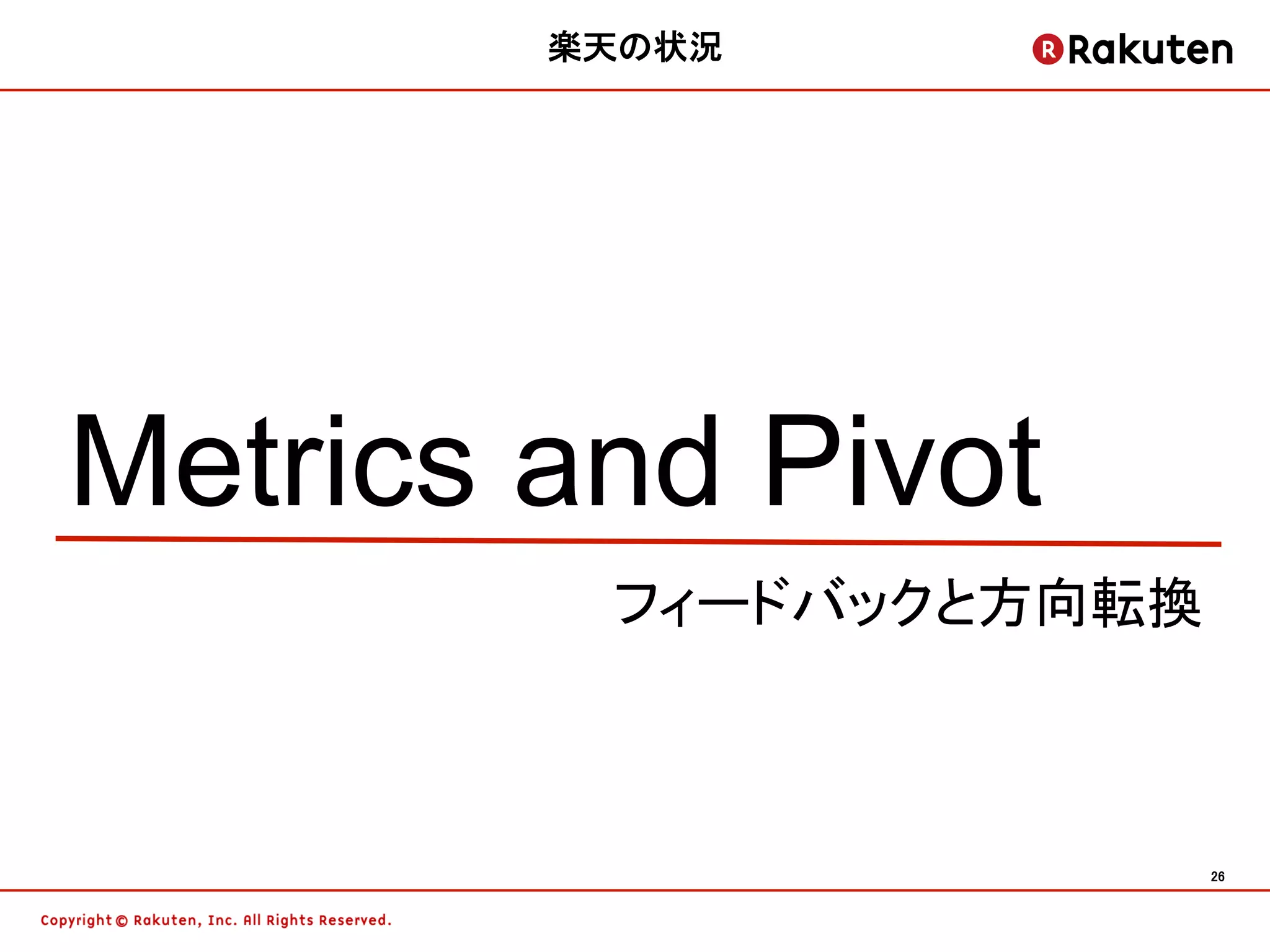 楽天の状況

R Rakuten

Metrics and Pivot

フィードバックと方向転換

26

Copyright © Rakuten, Inc. All Rights Reserved.